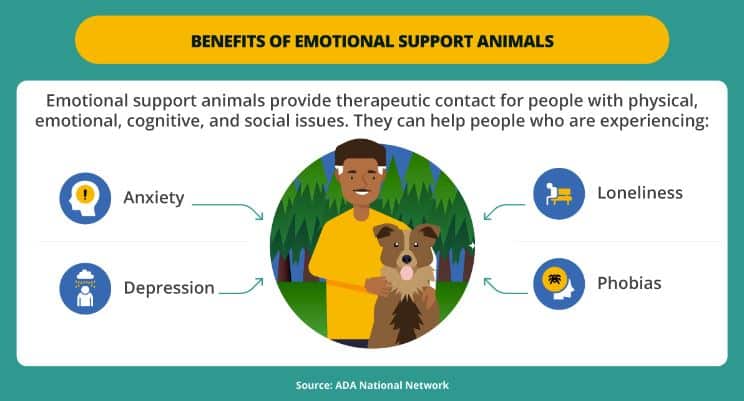 BENEFITS OF EMOTIONAL SUPPORT ANIMALS

Emotional support animals provide therapeutic contact for people with physical, emotional, cognitive, and social issues. They can help people who are experiencing:

Anxiety

Depression

Loneliness

Phobias

Source: ADA National Network